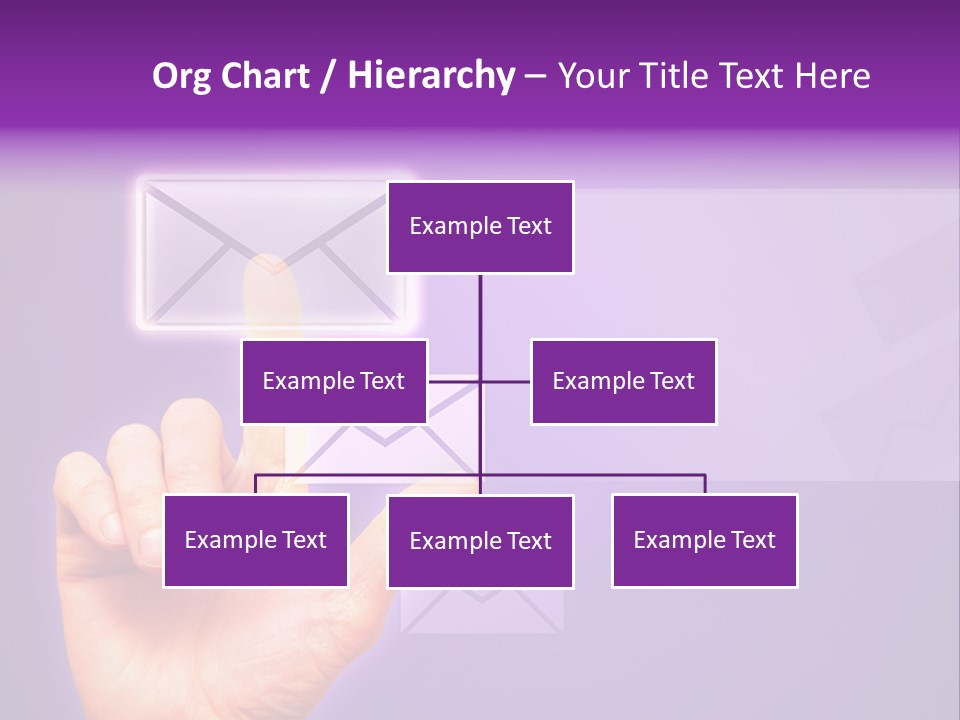 Org Chart / Hierarchy – Your Title Text Here

Example Text

Example Text

Example Text

Example Text

Example Text

Example Text